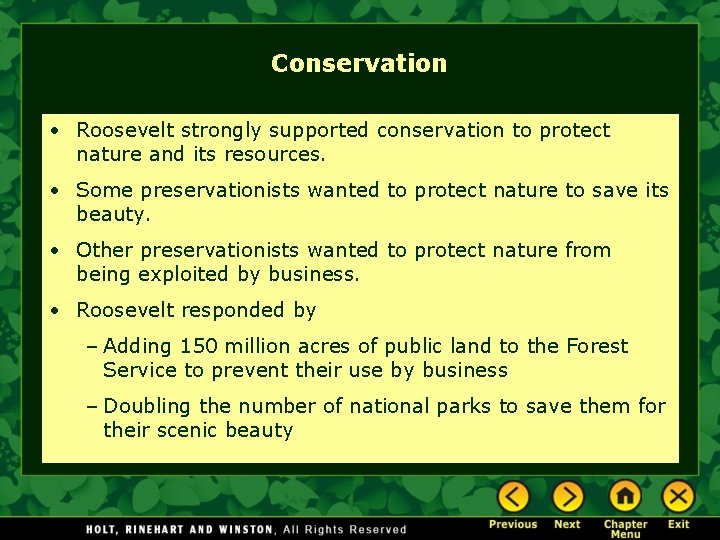 Conservation

• Roosevelt strongly supported conservation to protect nature and its resources.

• Some preservationists wanted to protect nature to save its beauty.

• Other preservationists wanted to protect nature from being exploited by business.

• Roosevelt responded by

– Adding 150 million acres of public land to the Forest Service to prevent their use by business

– Doubling the number of national parks to save them for their scenic beauty

HOLT, RINEHART AND WINSTON, All Rights Reserved

Previous Next Chapter Menu Exit